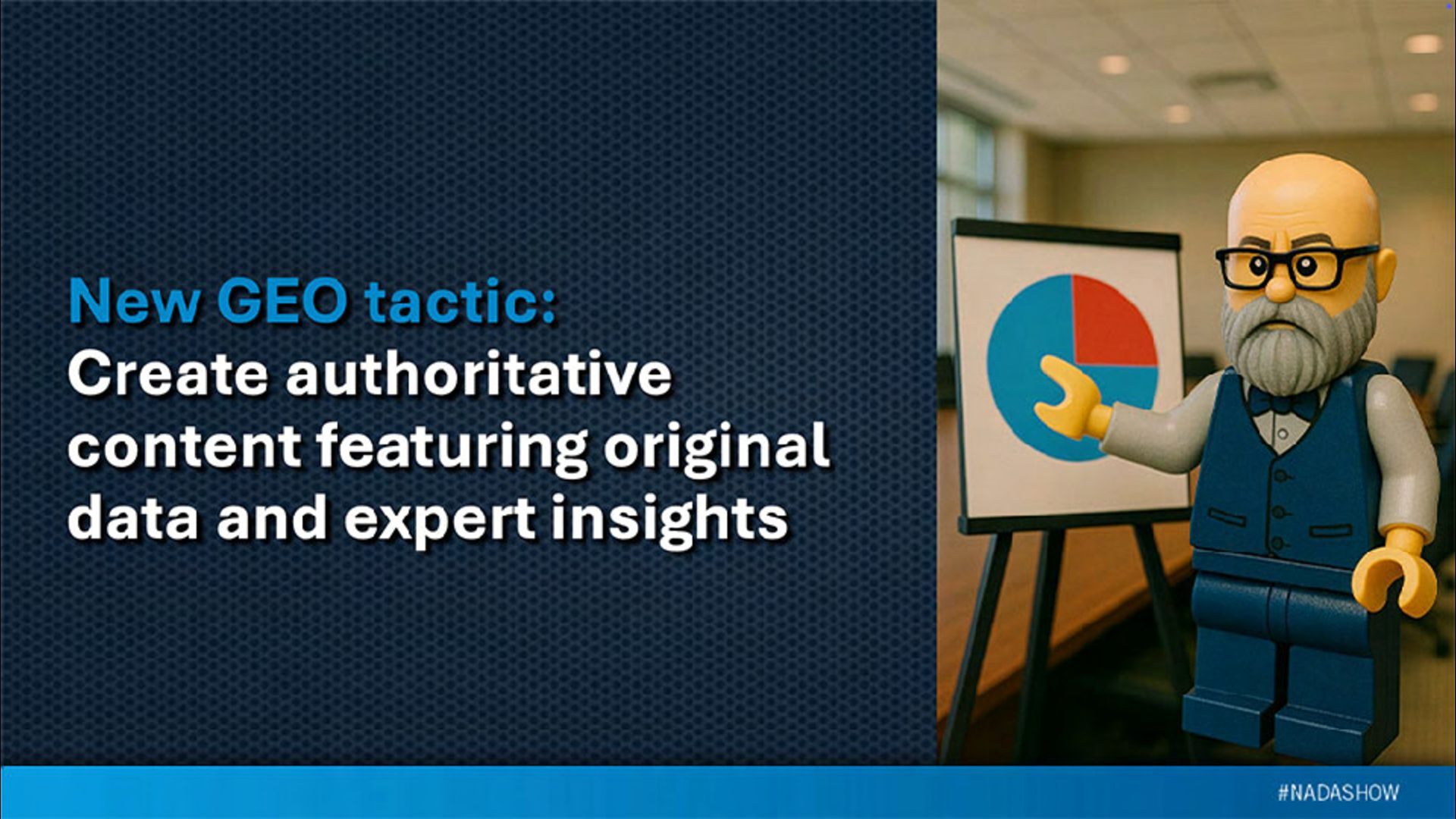 New GEO tactic:
Create authoritative content featuring original data and expert insights

#NADASHOW